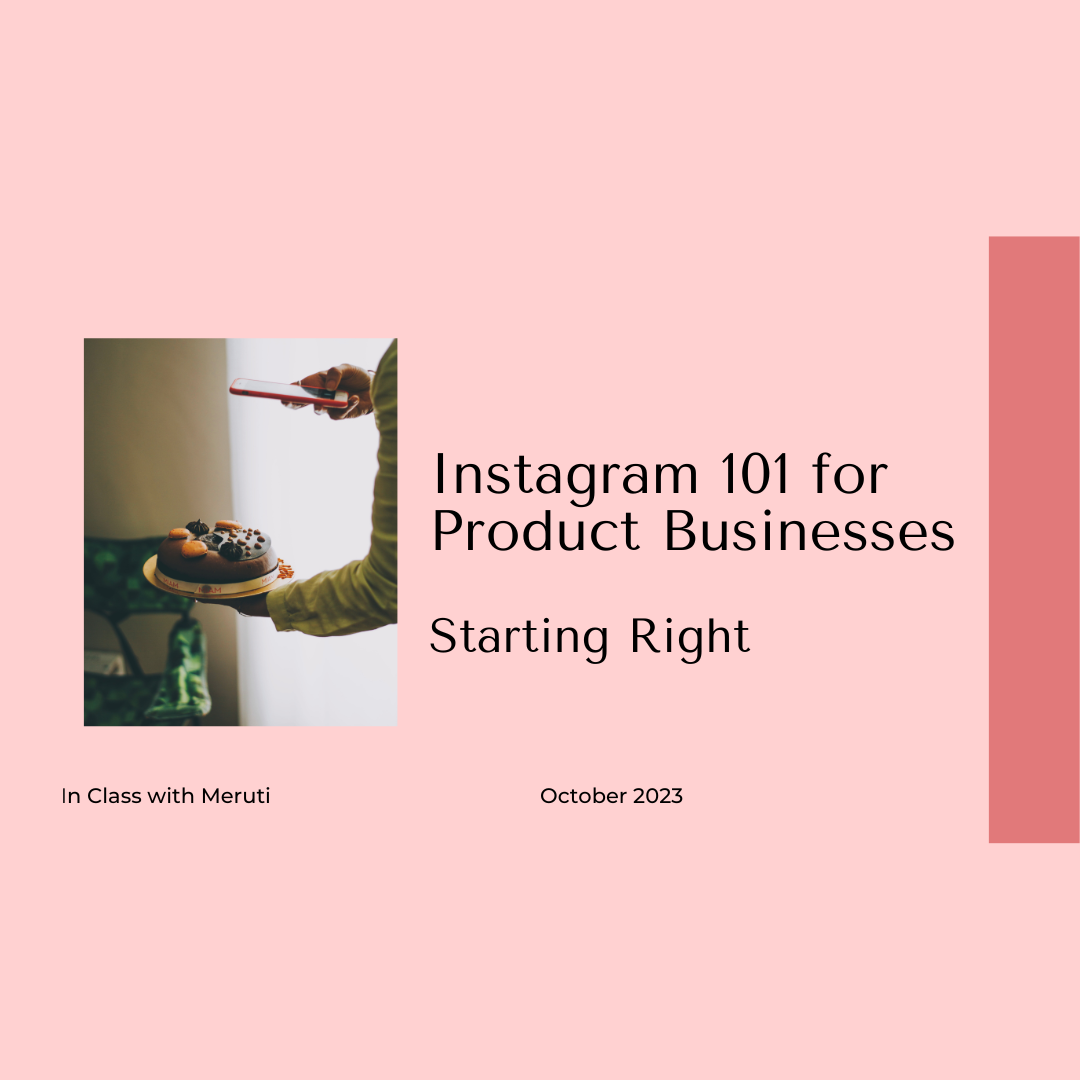 Instagram 101 for Product Businesses

Starting Right

In Class with Meruti

October 2023